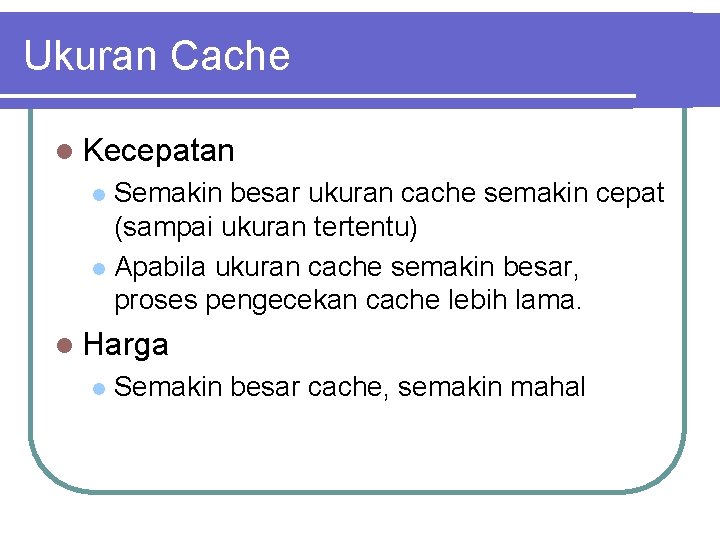 Ukuran Cache

Kecepatan

Semakin besar ukuran cache semakin cepat (sampai ukuran tertentu)

Apabila ukuran cache semakin besar, proses pengecekan cache lebih lama.

Harga

Semakin besar cache, semakin mahal